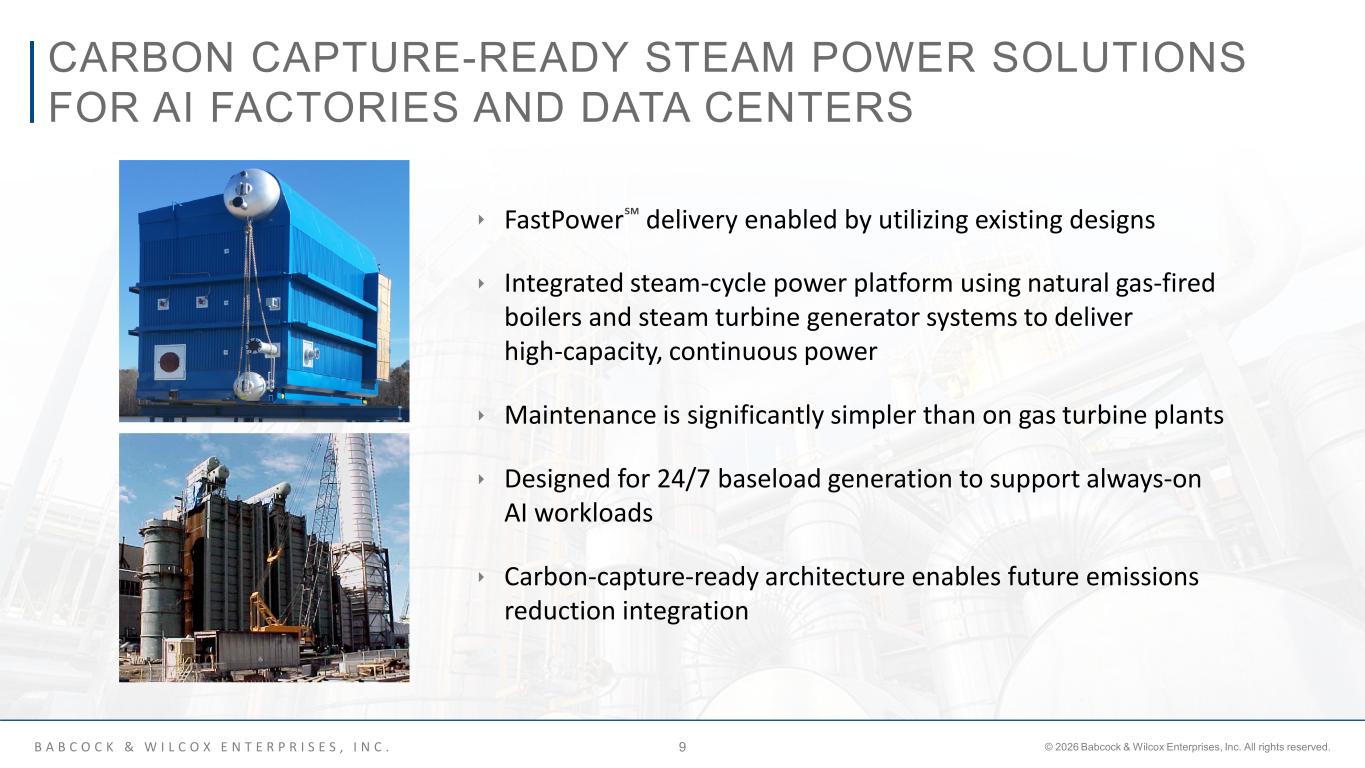 CARBON CAPTURE-READY STEAM POWER SOLUTIONS FOR AI FACTORIES AND DATA CENTERS

‣ FastPower℠ delivery enabled by utilizing existing designs

‣ Integrated steam-cycle power platform using natural gas-fired boilers and steam turbine generator systems to deliver high-capacity, continuous power

‣ Maintenance is significantly simpler than on gas turbine plants

‣ Designed for 24/7 baseload generation to support always-on AI workloads

‣ Carbon-capture-ready architecture enables future emissions reduction integration

BABCOCK & WILCOX ENTERPRISES, INC.

9

© 2026 Babcock & Wilcox Enterprises, Inc. All rights reserved.